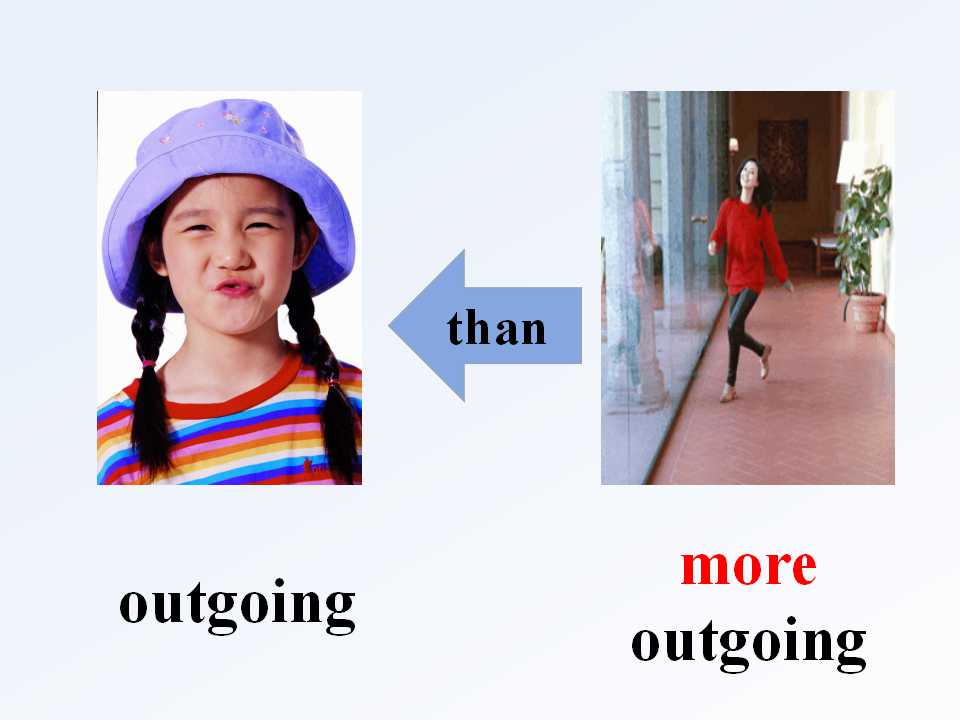 than

outgoing

more
outgoing